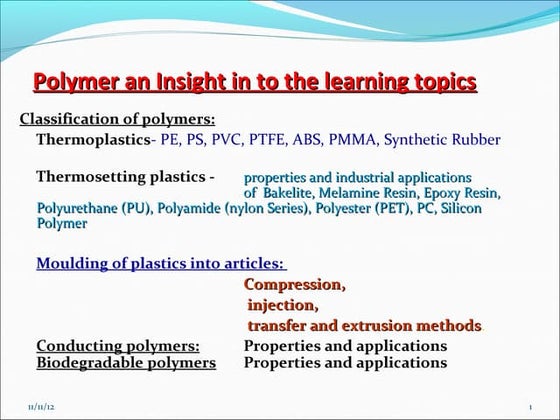 Polymer an Insight in to the learning topics

Classification of polymers:

Thermoplastics- PE, PS, PVC, PTFE, ABS, PMMA, Synthetic Rubber

Thermosetting plastics - properties and industrial applications of Bakelite, Melamine Resin, Epoxy Resin, Polyurethane (PU), Polyamide (nylon Series), Polyester (PET), PC, Silicon Polymer

Moulding of plastics into articles:

Compression,

injection,

transfer and extrusion methods.

Conducting polymers: Properties and applications

Biodegradable polymers Properties and applications

11/11/12

1